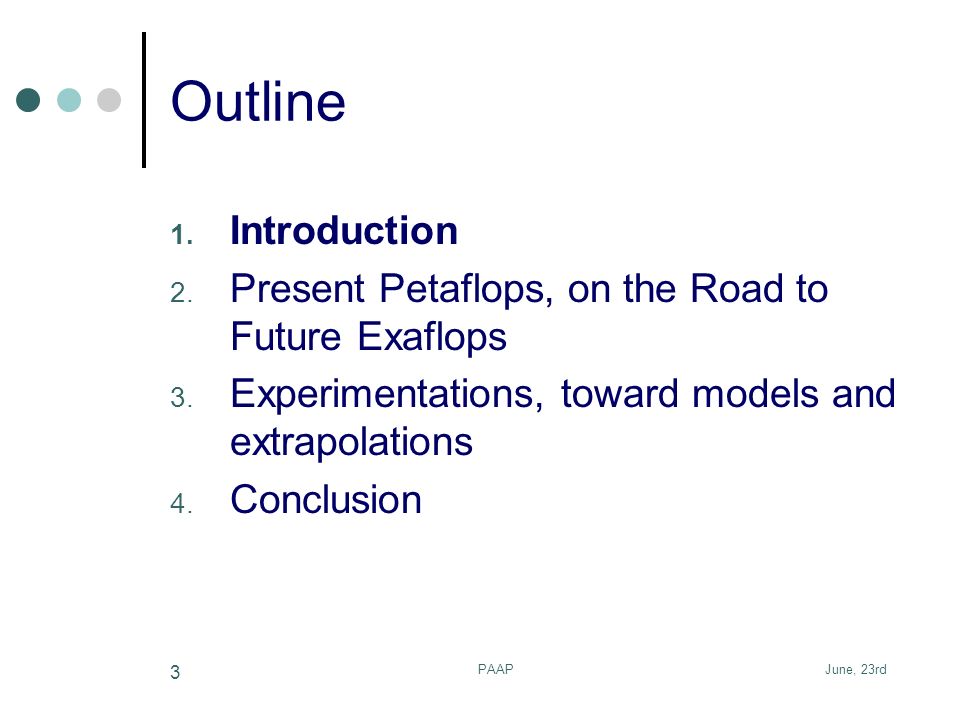 Outline

1. Introduction
2. Present Petaflops, on the Road to Future Exaflops
3. Experimentations, toward models and extrapolations
4. Conclusion

3 PAAP June, 23rd